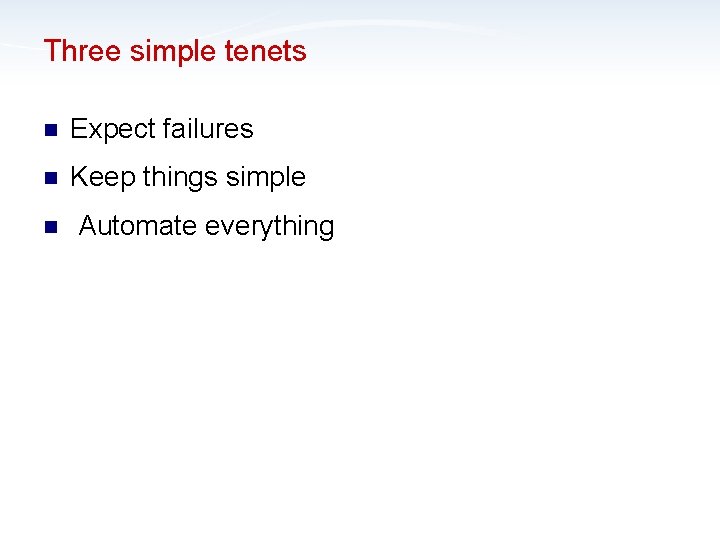 Three simple tenets

- Expect failures
- Keep things simple
- Automate everything